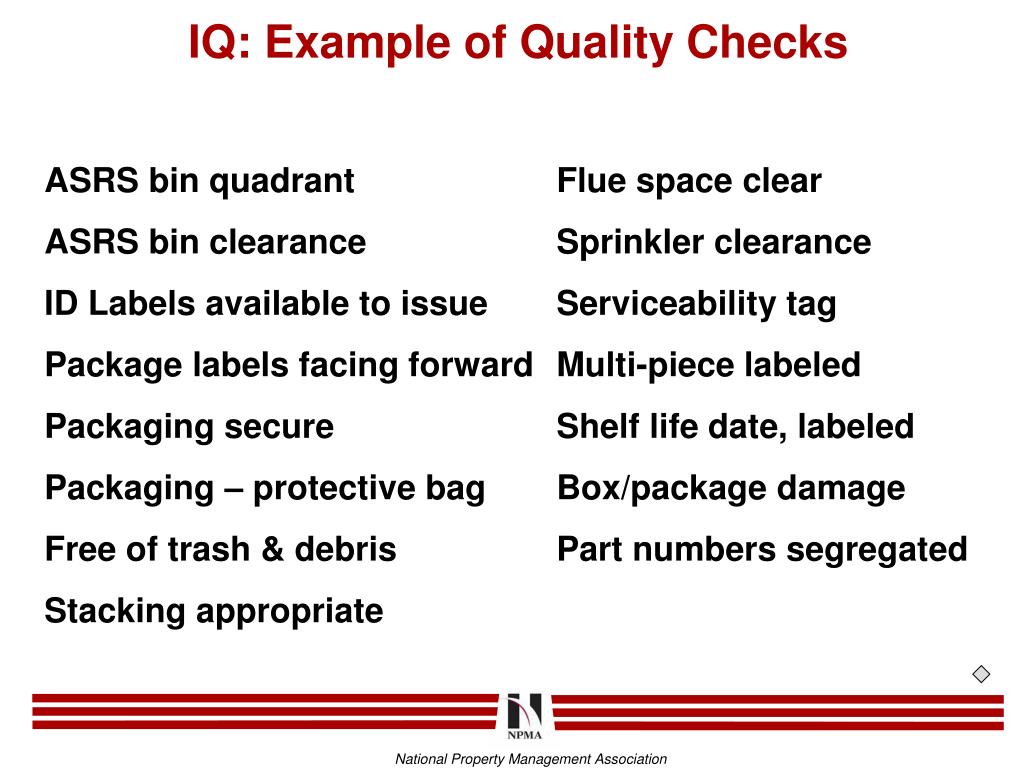 IQ: Example of Quality Checks

ASRS bin quadrant
ASRS bin clearance
ID Labels available to issue
Package labels facing forward
Packaging secure
Packaging – protective bag
Free of trash & debris
Stacking appropriate

Flue space clear
Sprinkler clearance
Serviceability tag
Multi-piece labeled
Shelf life date, labeled
Box/package damage
Part numbers segregated

NPMA

National Property Management Association